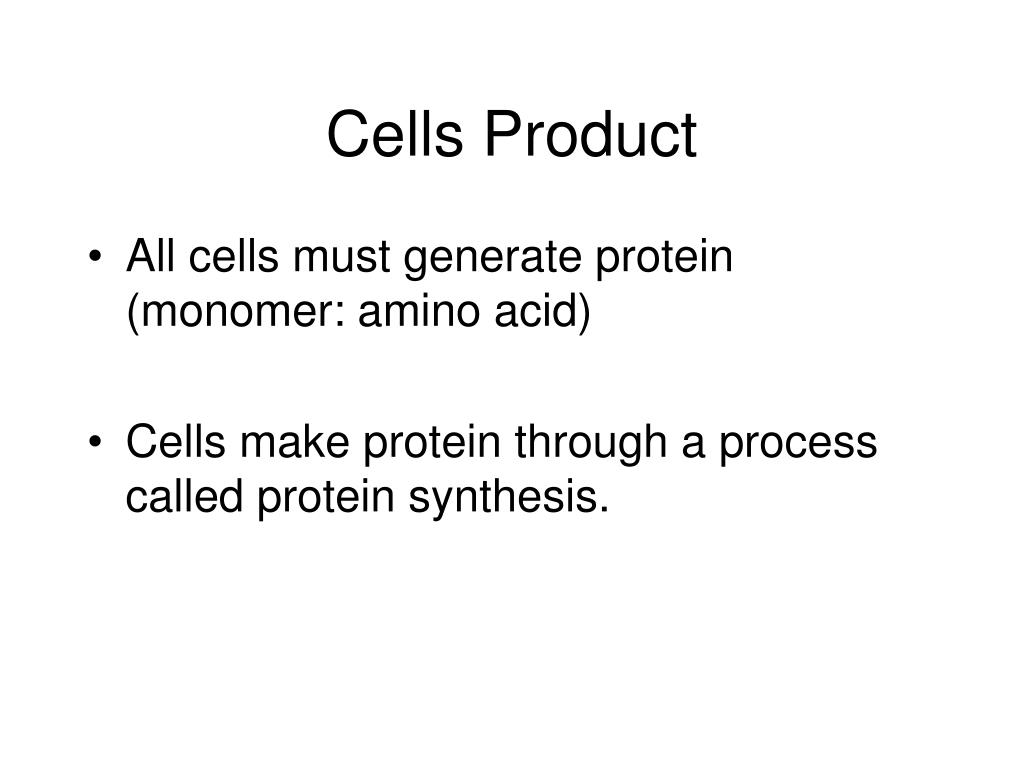 Cells Product

• All cells must generate protein (monomer: amino acid)

• Cells make protein through a process called protein synthesis.